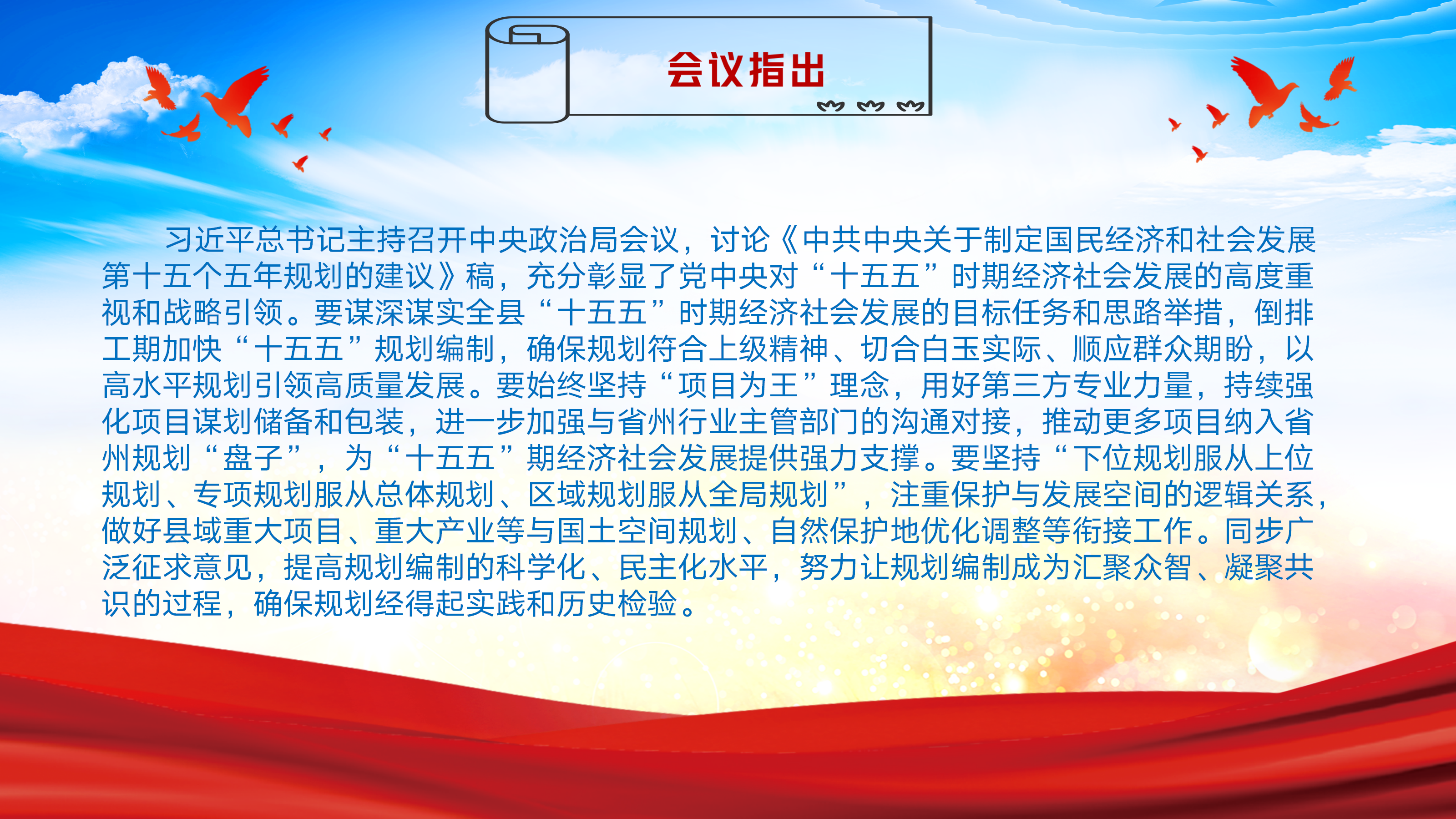 会议指出

习近平总书记主持召开中央政治局会议，讨论《中共中央关于制定国民经济和社会发展第十五个五年规划的建议》稿，充分彰显了党中央对“十五五”时期经济社会发展的高度重视和战略引领。要谋深谋实全县“十五五”时期经济社会发展的目标任务和思路举措，倒排工期加快“十五五”规划编制，确保规划符合上级精神、切合白玉实际、顺应群众期盼，以高水平规划引领高质量发展。要始终坚持“项目为王”理念，用好第三方专业力量，持续强化项目谋划储备和包装，进一步加强与省州行业主管部门的沟通对接，推动更多项目纳入省州规划“盘子”，为“十五五”期经济社会发展提供强力支撑。要坚持“下位规划服从上位规划、专项规划服从总体规划、区域规划服从全局规划”，注重保护与发展空间的逻辑关系，做好县域重大项目、重大产业等与国土空间规划、自然保护地优化调整等衔接工作。同步广泛征求意见，提高规划编制的科学化、民主化水平，努力让规划编制成为汇聚众智、凝聚共识的过程，确保规划经得起实践和历史检验。